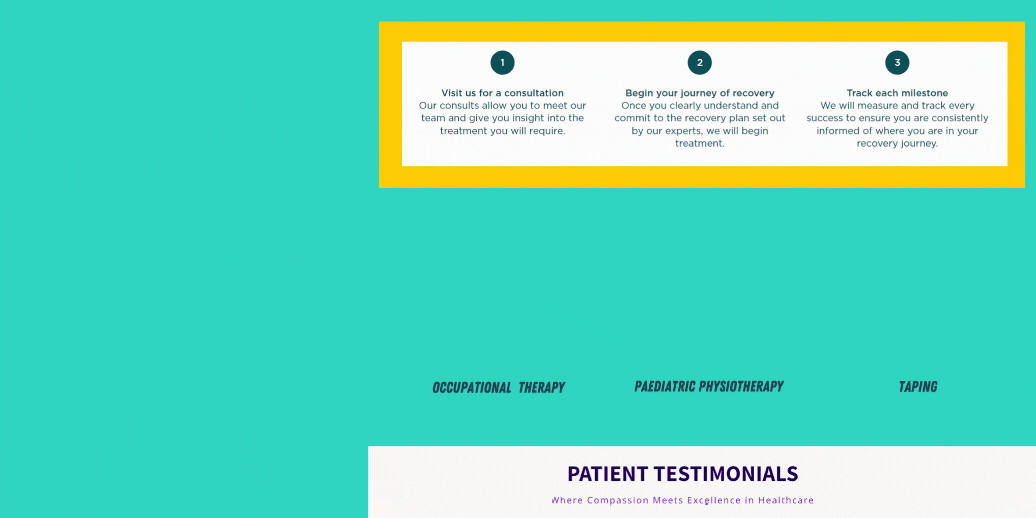 1

Visit us for a consultation
Our consults allow you to meet our team and give you insight into the treatment you will require.

2

Begin your journey of recovery
Once you clearly understand and commit to the recovery plan set out by our experts, we will begin treatment.

3

Track each milestone
We will measure and track every success to ensure you are consistently informed of where you are in your recovery journey.

OCCUPATIONAL THERAPY

PAEDIATRIC PHYSIOTHERAPY

TAPING

PATIENT TESTIMONIALS

Where Compassion Meets Excellence in Healthcare